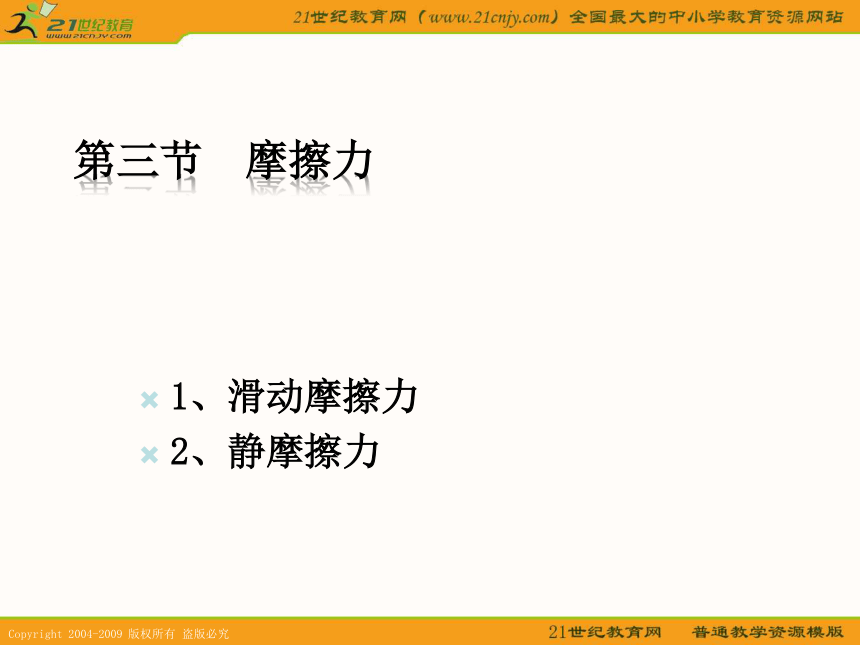 21世纪教育
www.21cnjy.com

21世纪教育网（www.21cnjy.com）全国最大的中小学教育资源网站

第三节　摩擦力

1、滑动摩擦力
2、静摩擦力

Copyright 2004-2009 版权所有 盗版必究

21世纪教育网　普通教学资源模版